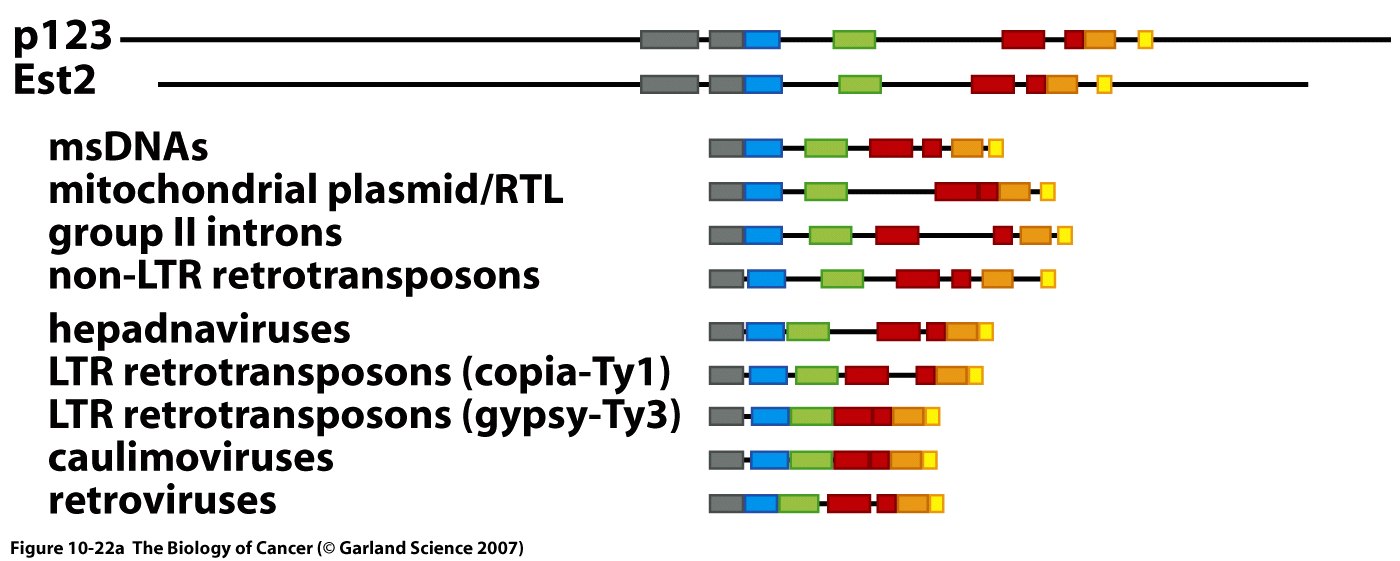 p123
Est2

msDNAs
mitochondrial plasmid/RTL
group II introns
non-LTR retrotransposons

hepadnaviruses
LTR retrotransposons (copia-Ty1)
LTR retrotransposons (gypsy-Ty3)
caulimoviruses
retroviruses

Figure 10-22a The Biology of Cancer (© Garland Science 2007)